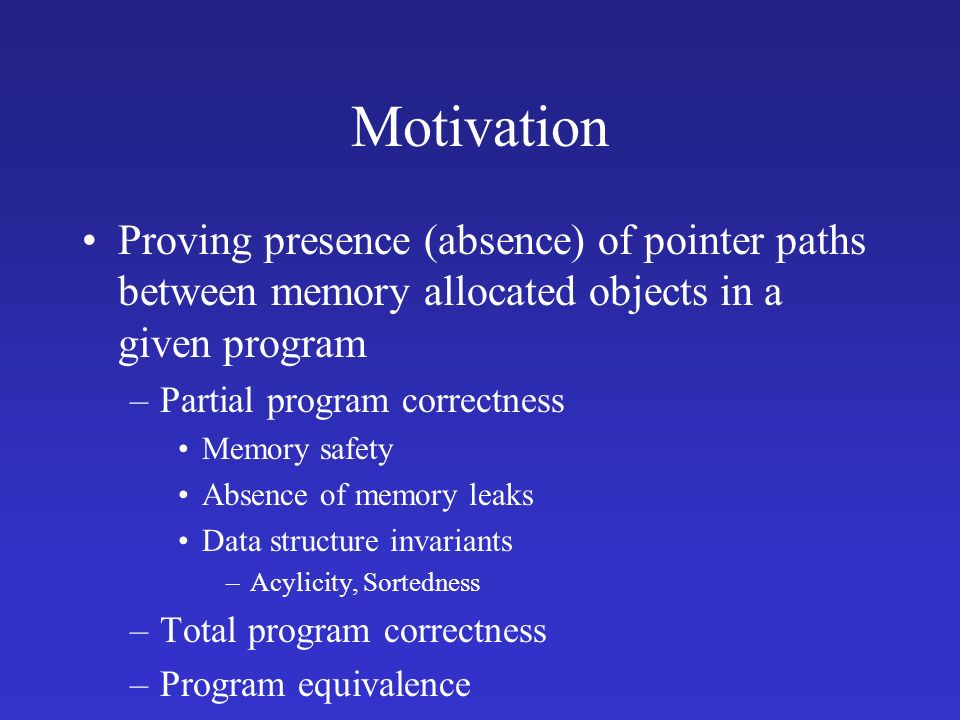 Motivation

• Proving presence (absence) of pointer paths between memory allocated objects in a given program

– Partial program correctness

• Memory safety

• Absence of memory leaks

• Data structure invariants

– Acylicity, Sortedness

– Total program correctness

– Program equivalence